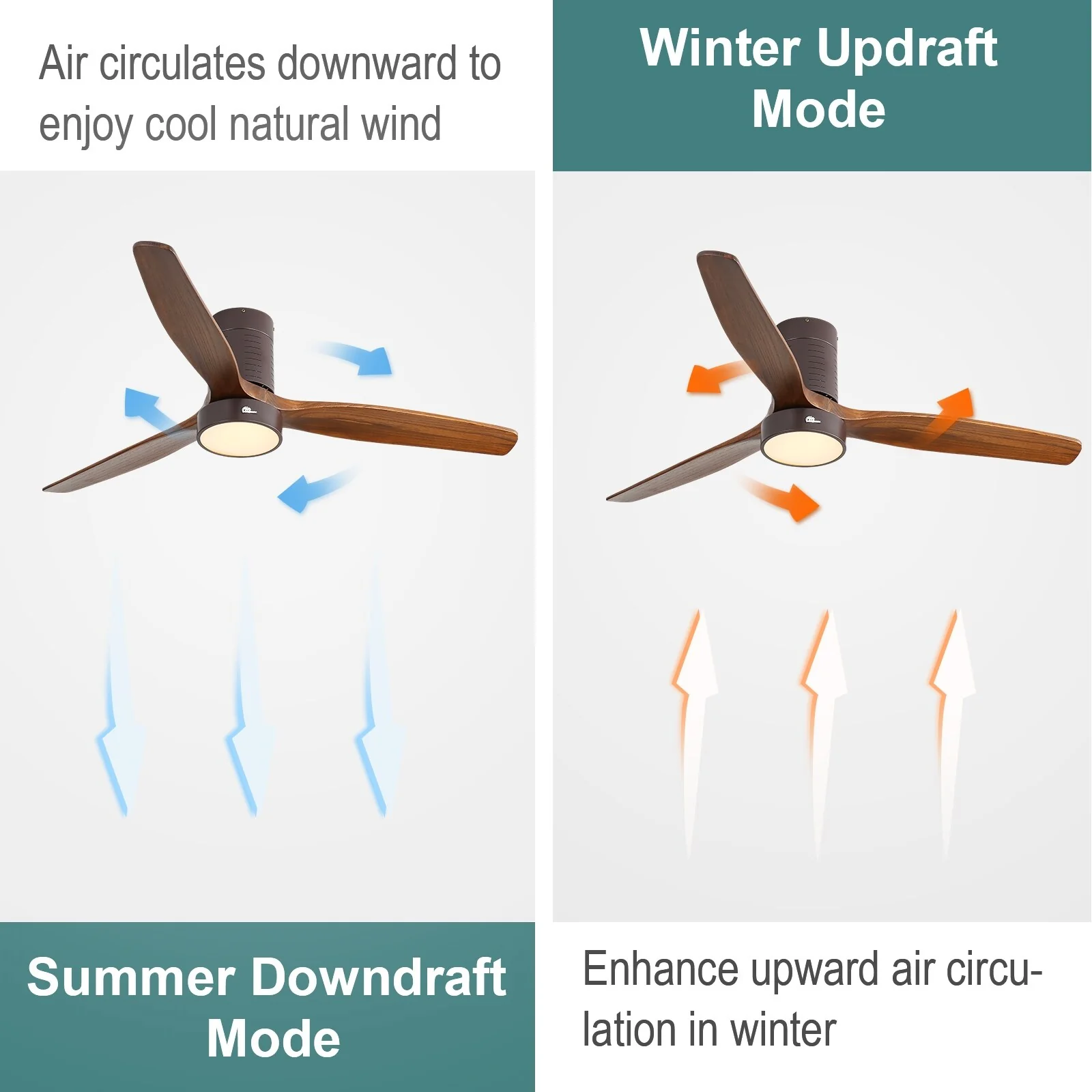 Air circulates downward to enjoy cool natural wind

Summer Downdraft Mode

Winter Updraft Mode

Enhance upward air circulation in winter